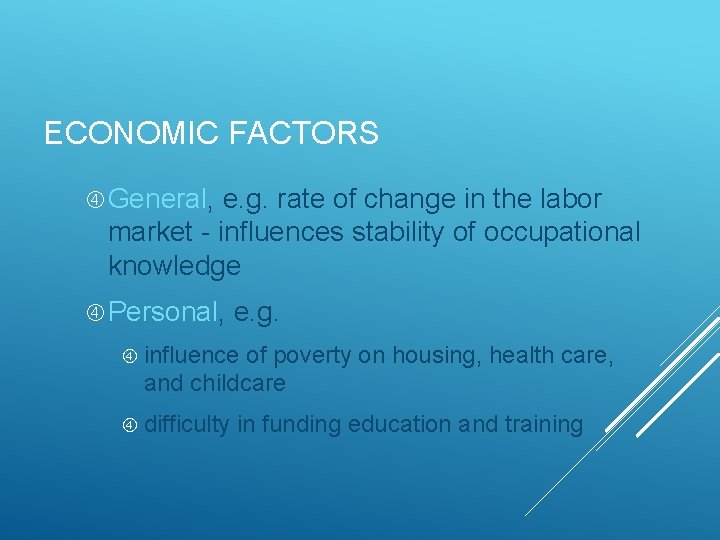 ECONOMIC FACTORS

④ General, e.g. rate of change in the labor market - influences stability of occupational knowledge

④ Personal, e.g.

④ influence of poverty on housing, health care, and childcare

④ difficulty in funding education and training